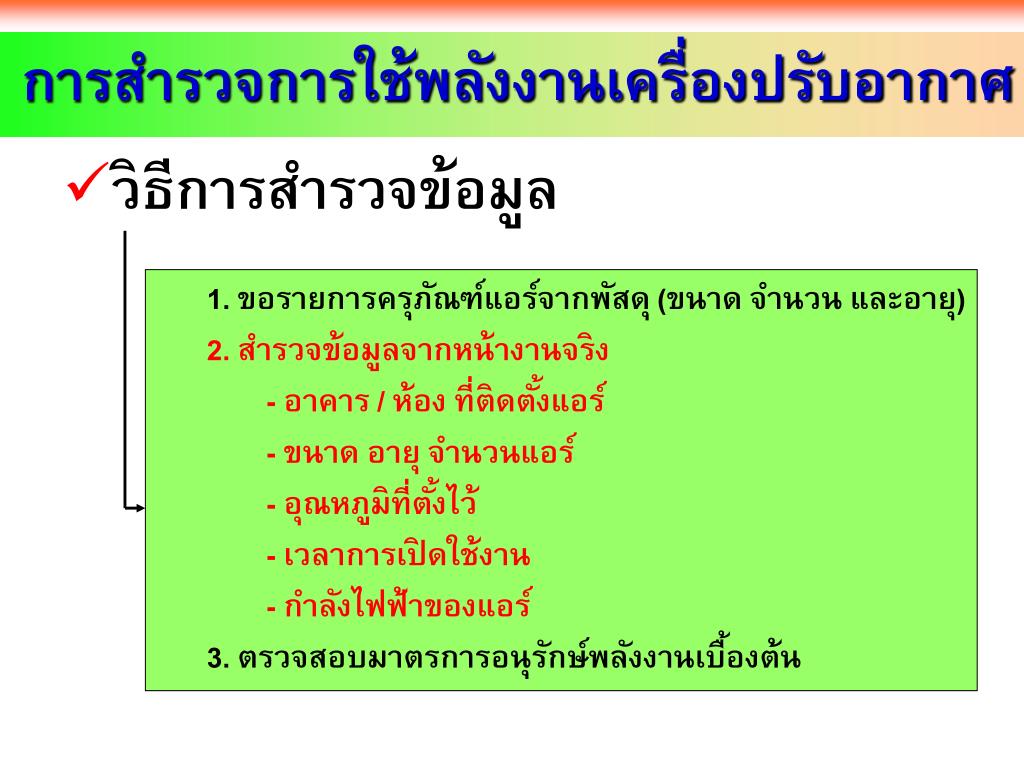 การสำรวจการใช้พลังงานเครื่องปรับอากาศ

✓วิธีการสำรวจข้อมูล

1. ขอรายการครุภัณฑ์แอร์จากพัสดุ (ขนาด จำนวน และอายุ)

2. สำรวจข้อมูลจากหน้างานจริง

- อาคาร / ห้อง ที่ติดตั้งแอร์

- ขนาด อายุ จำนวนแอร์

- อุณหภูมิที่ตั้งไว้

- เวลาการเปิดใช้งาน

- กำลังไฟฟ้าของแอร์

3. ตรวจสอบมาตรการอนุรักษ์พลังงานเบื้องต้น